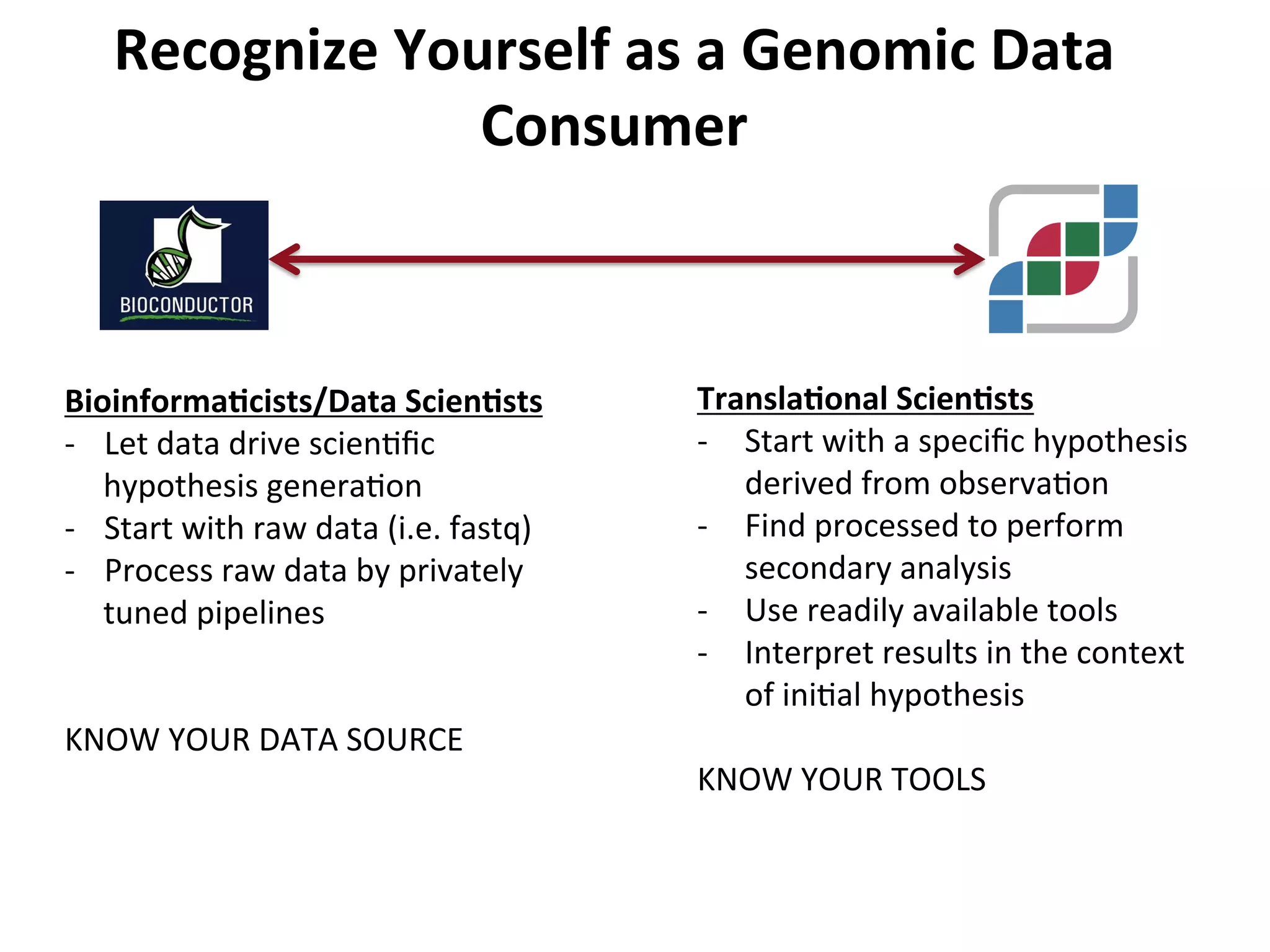 Recognize Yourself as a Genomic Data Consumer

BIOCONDUCTOR

Bioinformaticists/Data Scientists
- Let data drive scientific hypothesis generation
- Start with raw data (i.e. fastq)
- Process raw data by privately tuned pipelines

KNOW YOUR DATA SOURCE

Translational Scientists
- Start with a specific hypothesis derived from observation
- Find processed to perform secondary analysis
- Use readily available tools
- Interpret results in the context of initial hypothesis

KNOW YOUR TOOLS